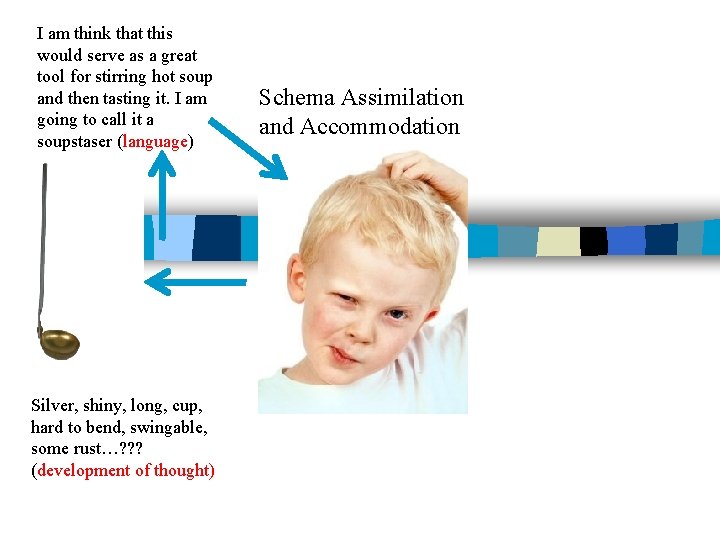 I am think that this would serve as a great tool for stirring hot soup and then tasting it. I am going to call it a soupstaser (language)

Schema Assimilation and Accommodation

Silver, shiny, long, cup, hard to bend, swingable, some rust…??? (development of thought)